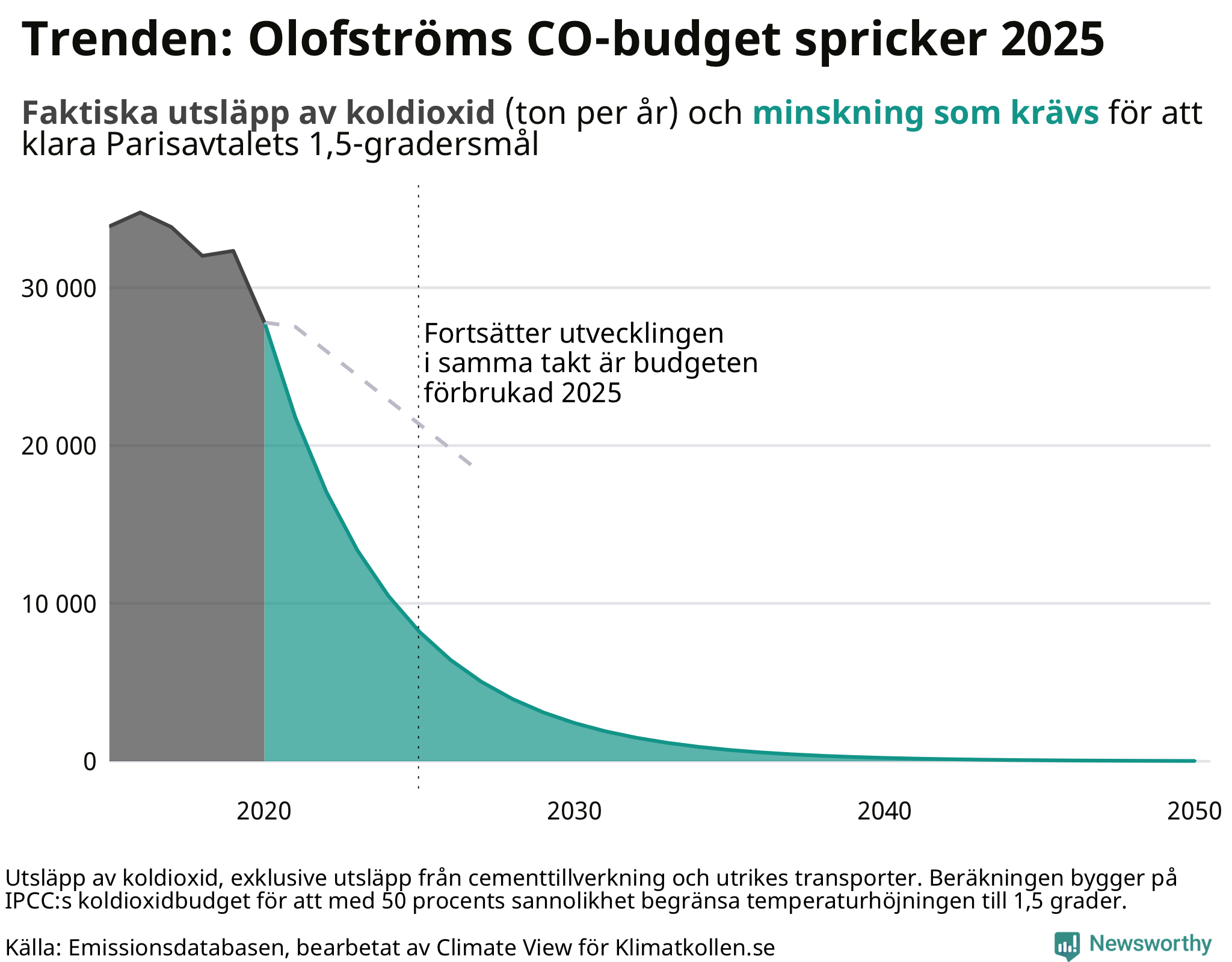 Trenden: Olofströms CO-budget spricker 2025

Faktiska utsläpp av koldioxid (ton per år) och minskning som krävs för att klara Parisavtalets 1,5-gradersmål

30 000
20 000
10 000
0

Fortsätter utvecklingen i samma takt är budgeten förbrukad 2025

2020
2030
2040
2050

Utsläpp av koldioxid, exklusive utsläpp från cementtillverkning och utrikes transporter. Beräkningen bygger på IPCC:s koldioxidbudget för att med 50 procents sannolikhet begränsa temperaturhöjningen till 1,5 grader.

Källa: Emissionsdatabasen, bearbetat av Climate View för Klimatkollen.se

Newsworthy